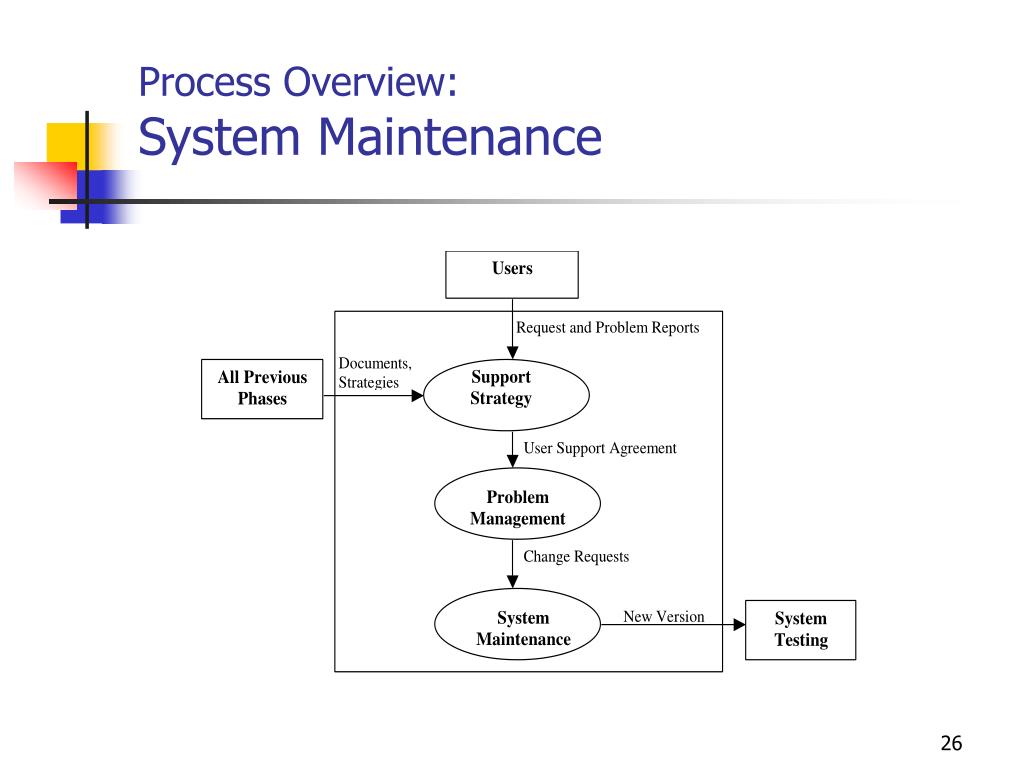 Process Overview:
System Maintenance

Users

Request and Problem Reports

All Previous Phases

Documents, Strategies

Support Strategy

User Support Agreement

Problem Management

Change Requests

System Maintenance

New Version

System Testing

26